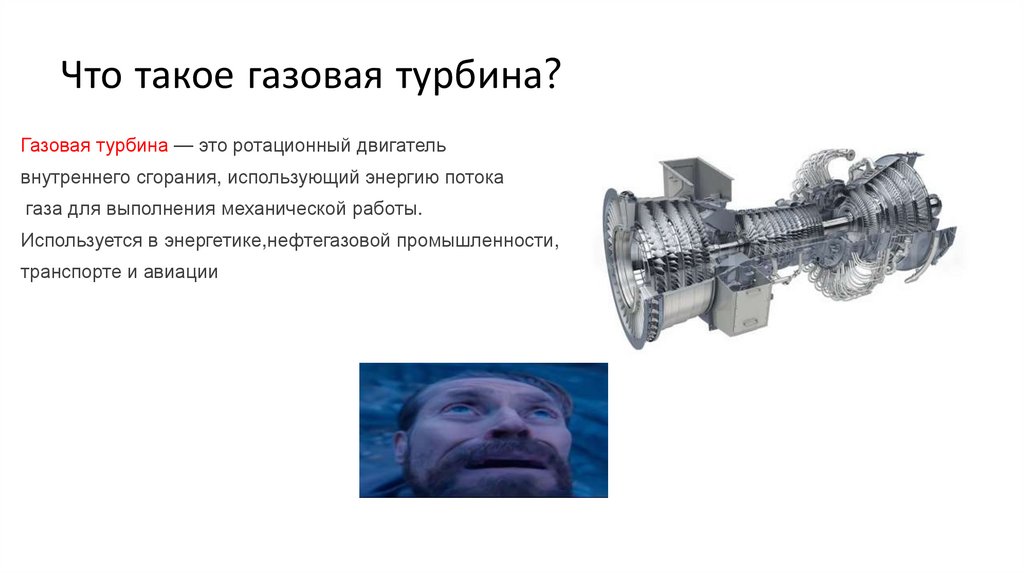 Что такое газовая турбина?

Газовая турбина — это ротационный двигатель внутреннего сгорания, использующий энергию потока газа для выполнения механической работы.
Используется в энергетике,нефтегазовой промышленности, транспорте и авиации